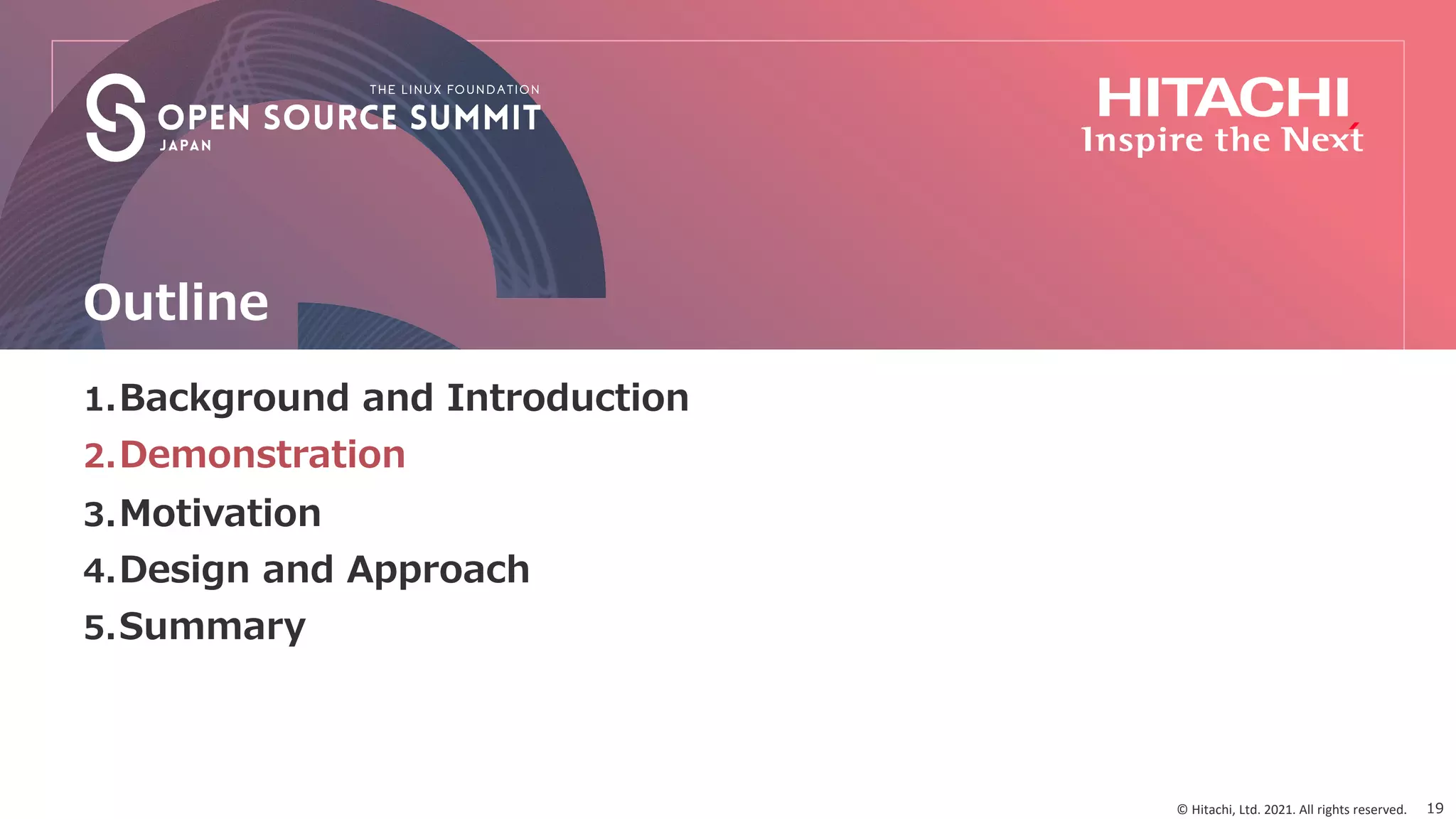 THE LINUX FOUNDATION
OPEN SOURCE SUMMIT
JAPAN

HITACHI
Inspire the Next

Outline

1. Background and Introduction
2. Demonstration
3. Motivation
4. Design and Approach
5. Summary

© Hitachi, Ltd. 2021. All rights reserved. 19